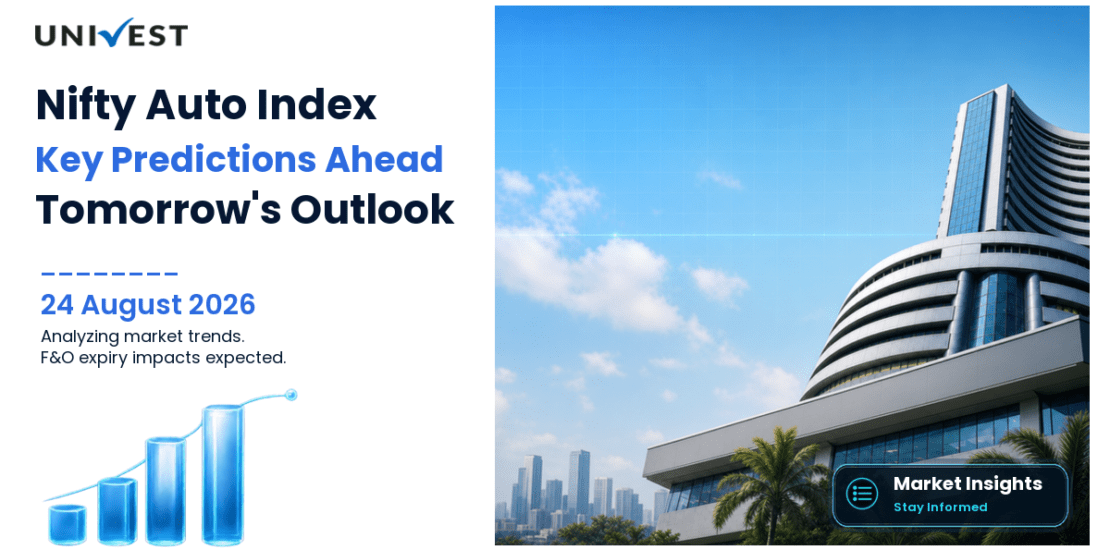 UNIVEST

Nifty Auto Index
Key Predictions Ahead
Tomorrow's Outlook

24 August 2026
Analyzing market trends.
F&O expiry impacts expected.

Market Insights
Stay Informed